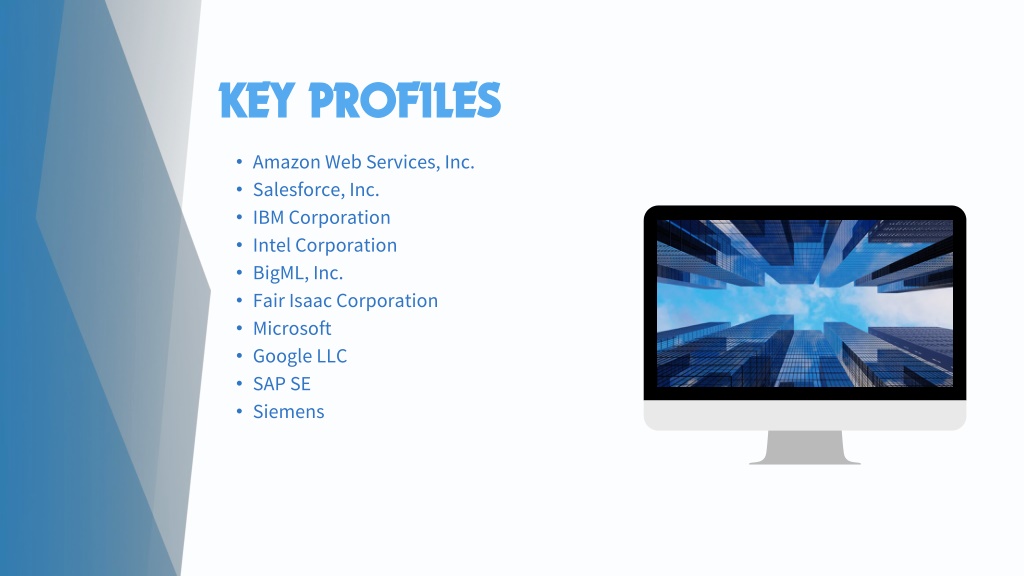 KEY PROFILES

• Amazon Web Services, Inc.
• Salesforce, Inc.
• IBM Corporation
• Intel Corporation
• BigML, Inc.
• Fair Isaac Corporation
• Microsoft
• Google LLC
• SAP SE
• Siemens